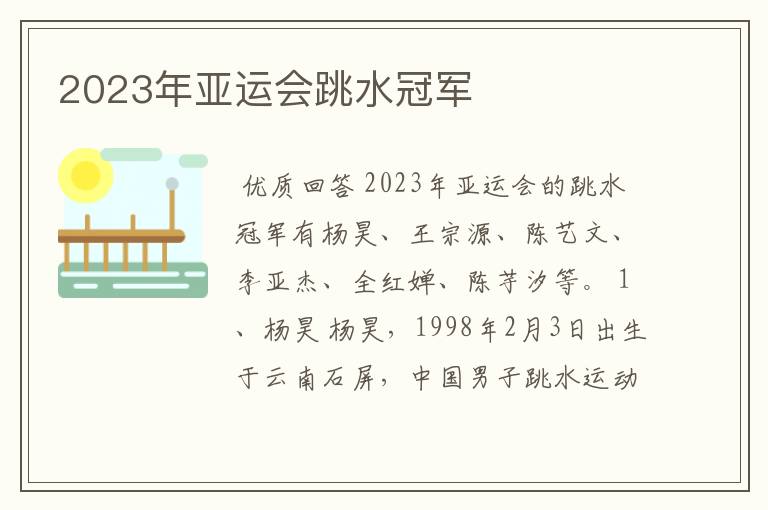 2023年亚运会跳水冠军

优质回答 2023年亚运会的跳水冠军有杨昊、王宗源、陈艺文、李亚杰、全红婵、陈芋汐等。 1、杨昊 杨昊，1998年2月3日出生于云南石屏，中国男子跳水运动